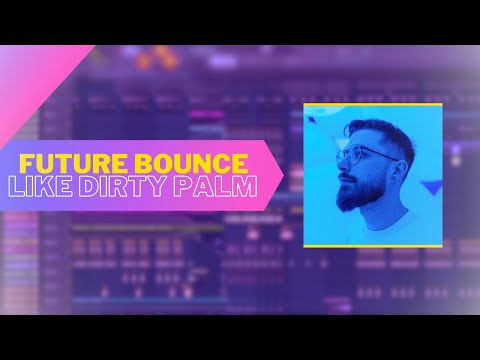 FUTURE BOUNCE
LIKE DIRTY PALM